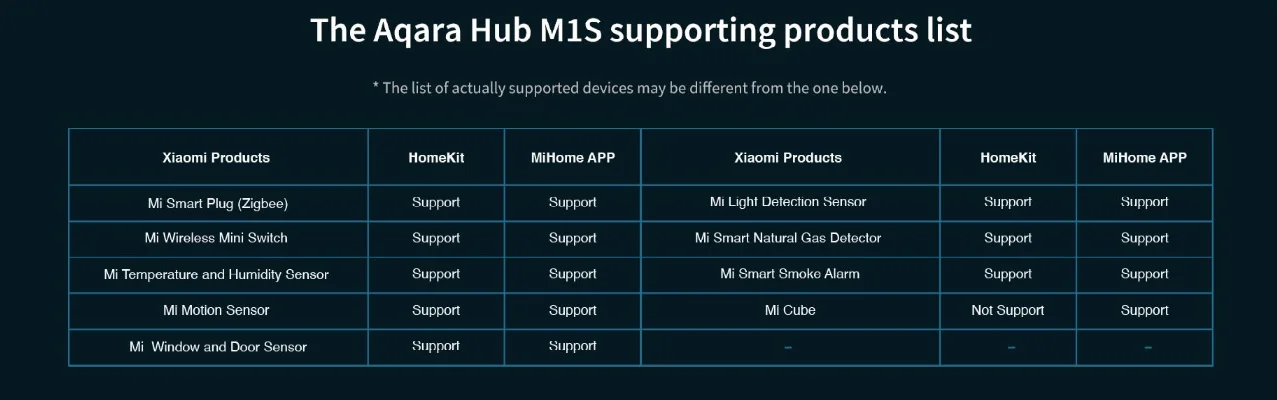 The Aqara Hub M1S supporting products list

* The list of actually supported devices may be different from the one below.

| Xiaomi Products | HomeKit | MiHome APP | Xiaomi Products | HomeKit | MiHome APP |
|---|---|---|---|---|---|
| Mi Smart Plug (Zigbee) | Support | Support | Mi Light Detection Sensor | Support | Support |
| Mi Wireless Mini Switch | Support | Support | Mi Smart Natural Gas Detector | Support | Support |
| Mi Temperature and Humidity Sensor | Support | Support | Mi Smart Smoke Alarm | Support | Support |
| Mi Motion Sensor | Support | Support | Mi Cube | Not Support | Support |
| Mi Window and Door Sensor | Support | Support | – | – | – |